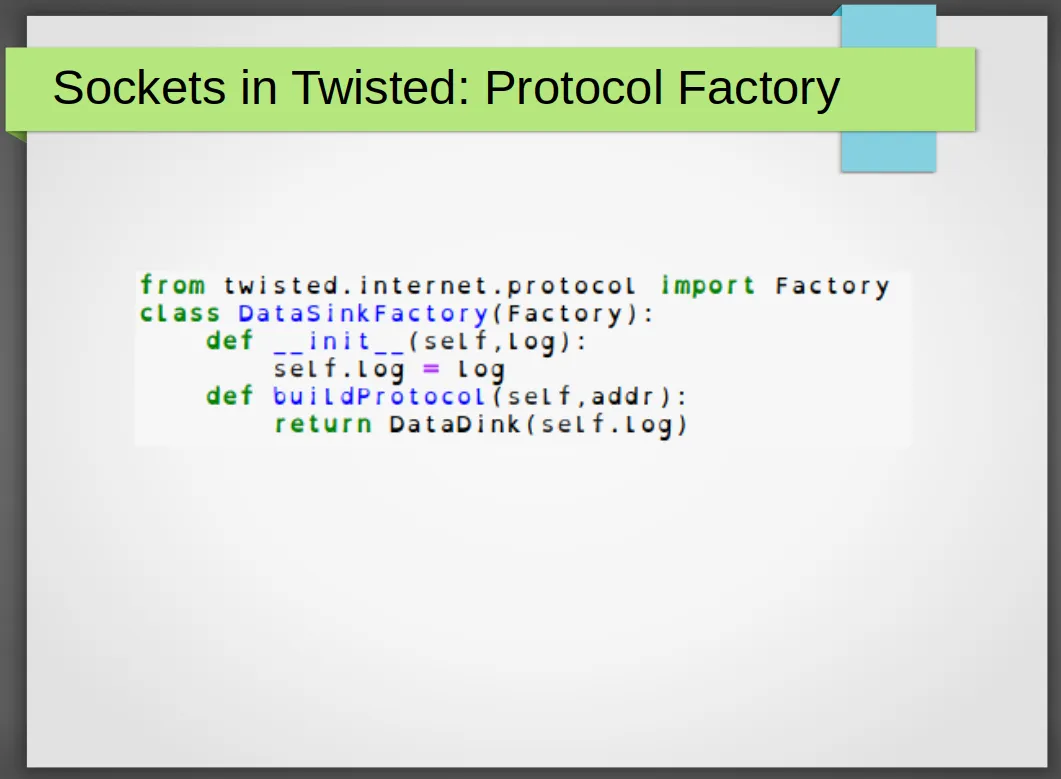 Sockets in Twisted: Protocol Factory

from twisted.internet.protocol import Factory
class DataSinkFactory(Factory):
    def __init__(self,log):
        self.log = log
    def buildProtocol(self,addr):
        return DataDink(self.log)